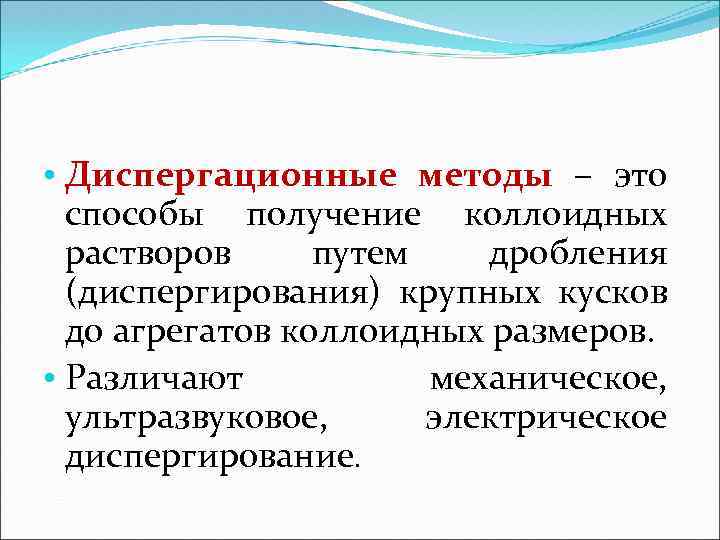 • Диспергационные методы – это способы получение коллоидных растворов путем дробления (диспергирования) крупных кусков до агрегатов коллоидных размеров.

• Различают механическое, ультразвуковое, электрическое диспергирование.